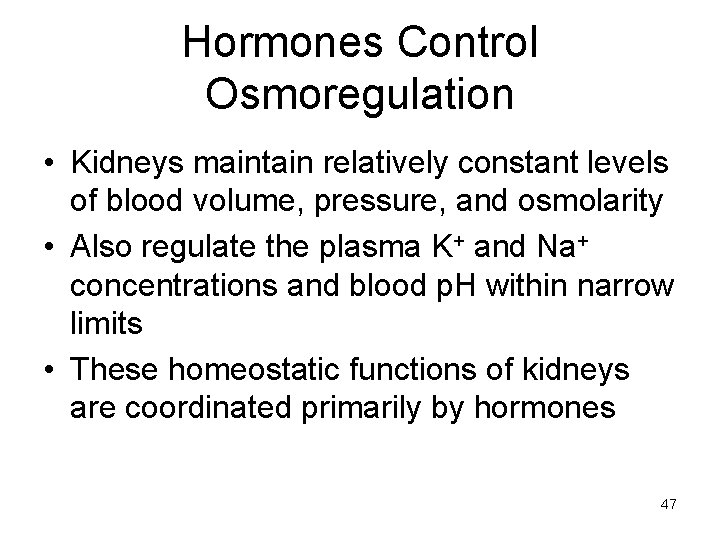 Hormones Control Osmoregulation

• Kidneys maintain relatively constant levels of blood volume, pressure, and osmolarity

• Also regulate the plasma $K^+$ and $Na^+$ concentrations and blood pH within narrow limits

• These homeostatic functions of kidneys are coordinated primarily by hormones

47